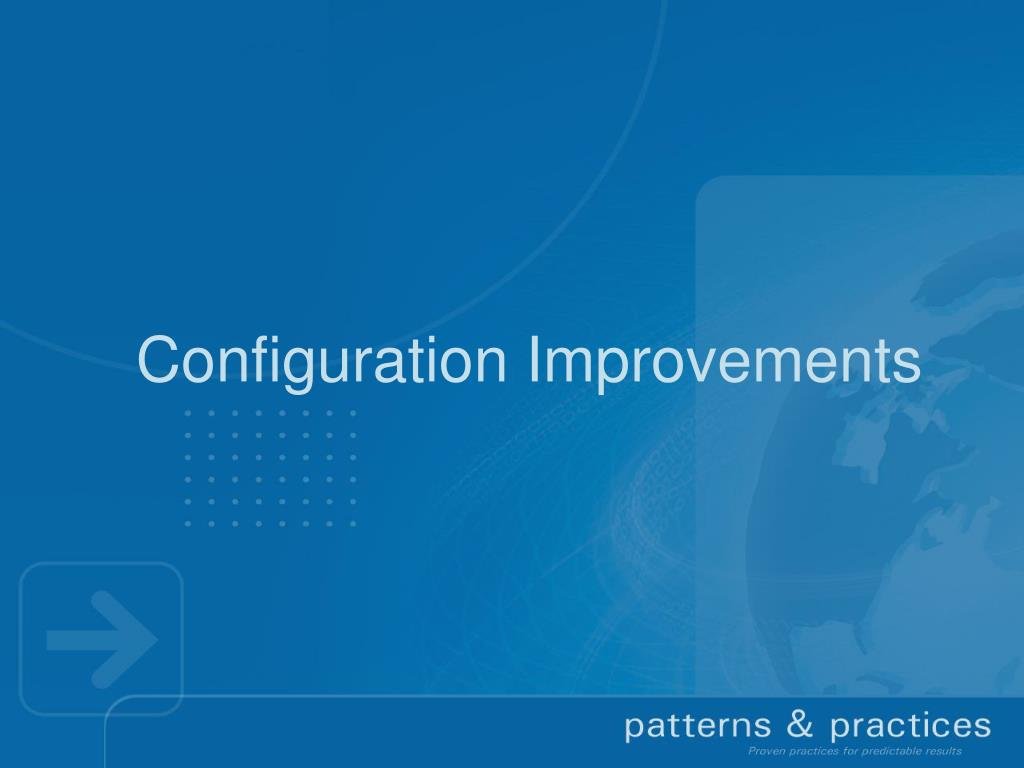 Configuration Improvements

patterns & practices
Proven practices for predictable results